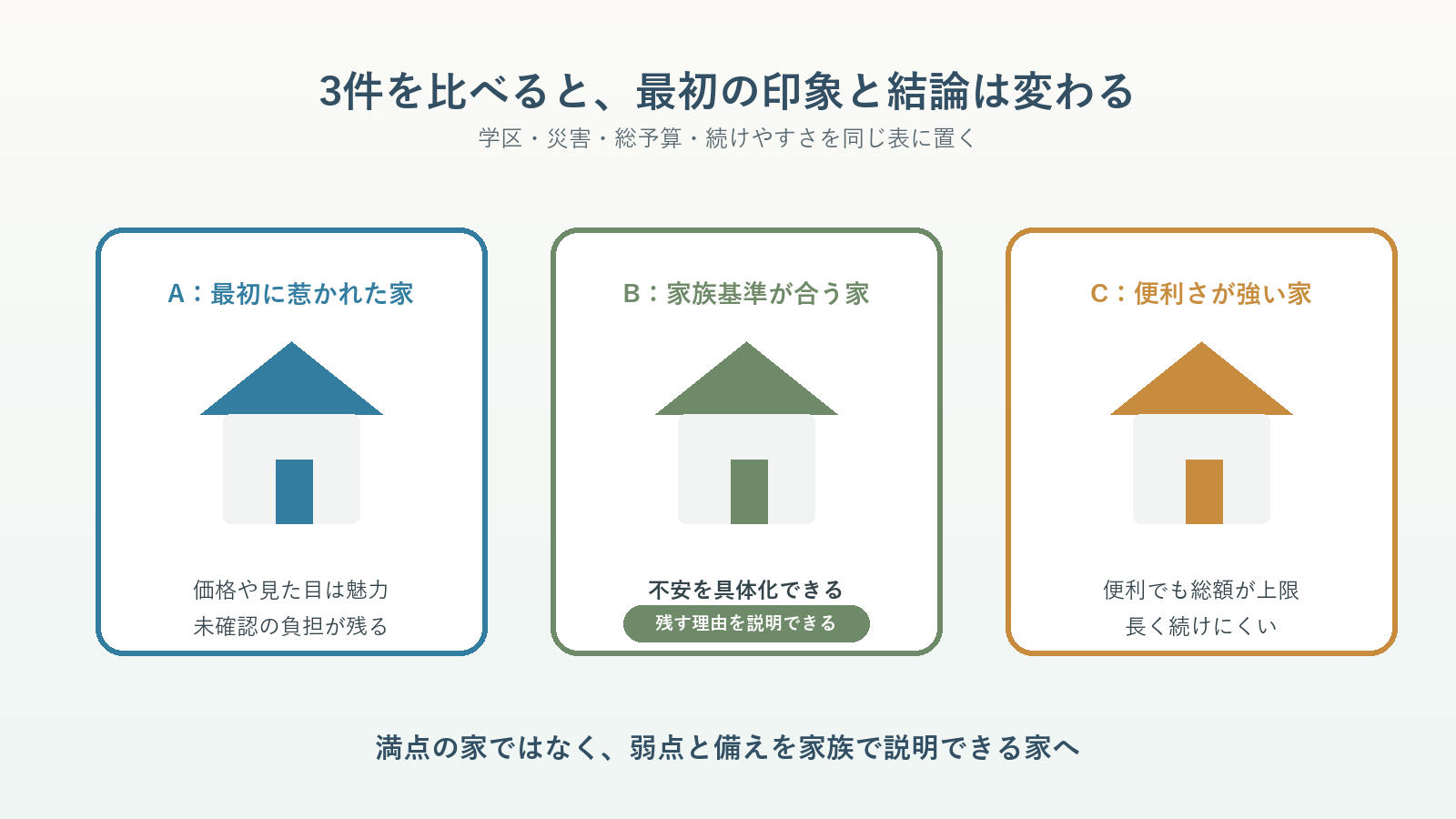 3件を比べると、最初の印象と結論は変わる
学区・災害・総予算・続けやすさを同じ表に置く

A：最初に惹かれた家

価格や見た目は魅力
未確認の負担が残る

B：家族基準が合う家

不安を具体化できる
残す理由を説明できる

C：便利さが強い家

便利でも総額が上限
長く続けにくい

満点の家ではなく、弱点と備えを家族で説明できる家へ